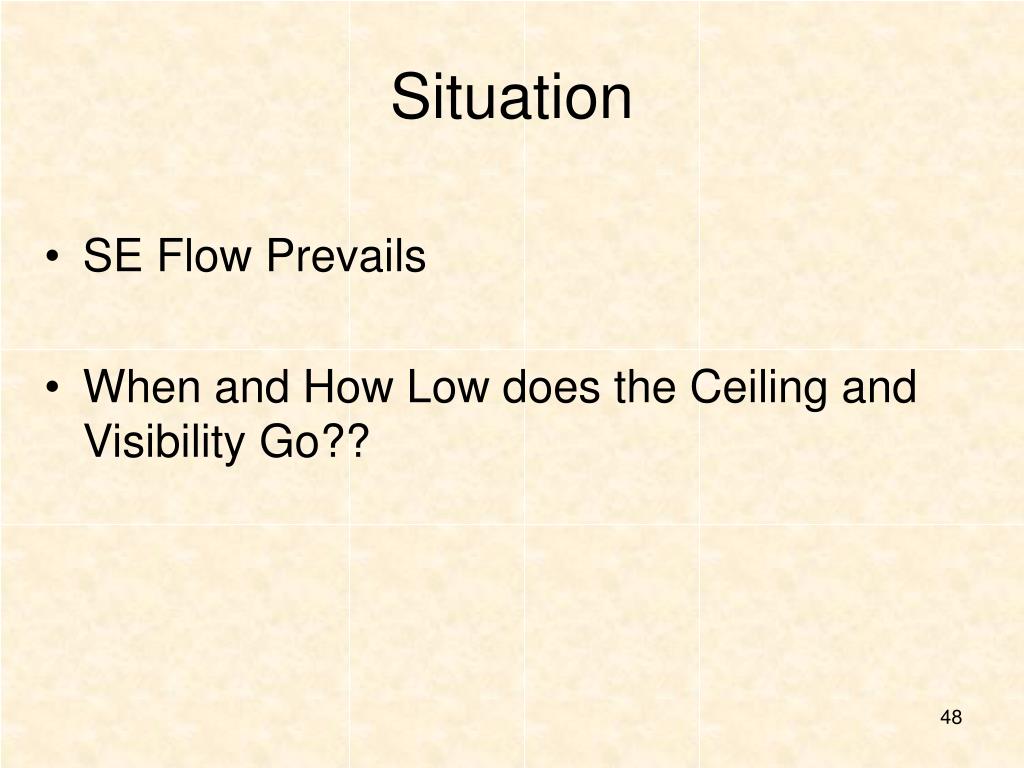 Situation

• SE Flow Prevails

• When and How Low does the Ceiling and Visibility Go??

48